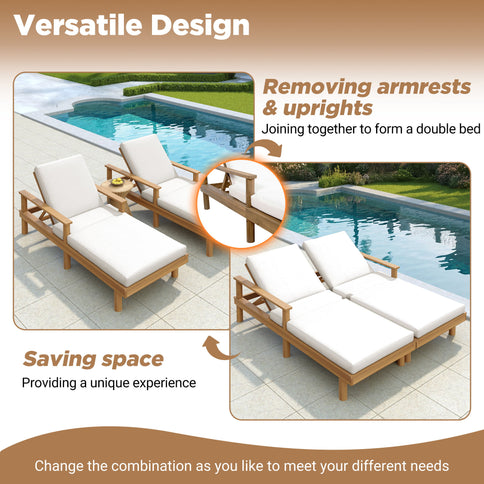 Versatile Design

Removing armrests & uprights

Joining together to form a double bed

Saving space

Providing a unique experience

Change the combination as you like to meet your different needs